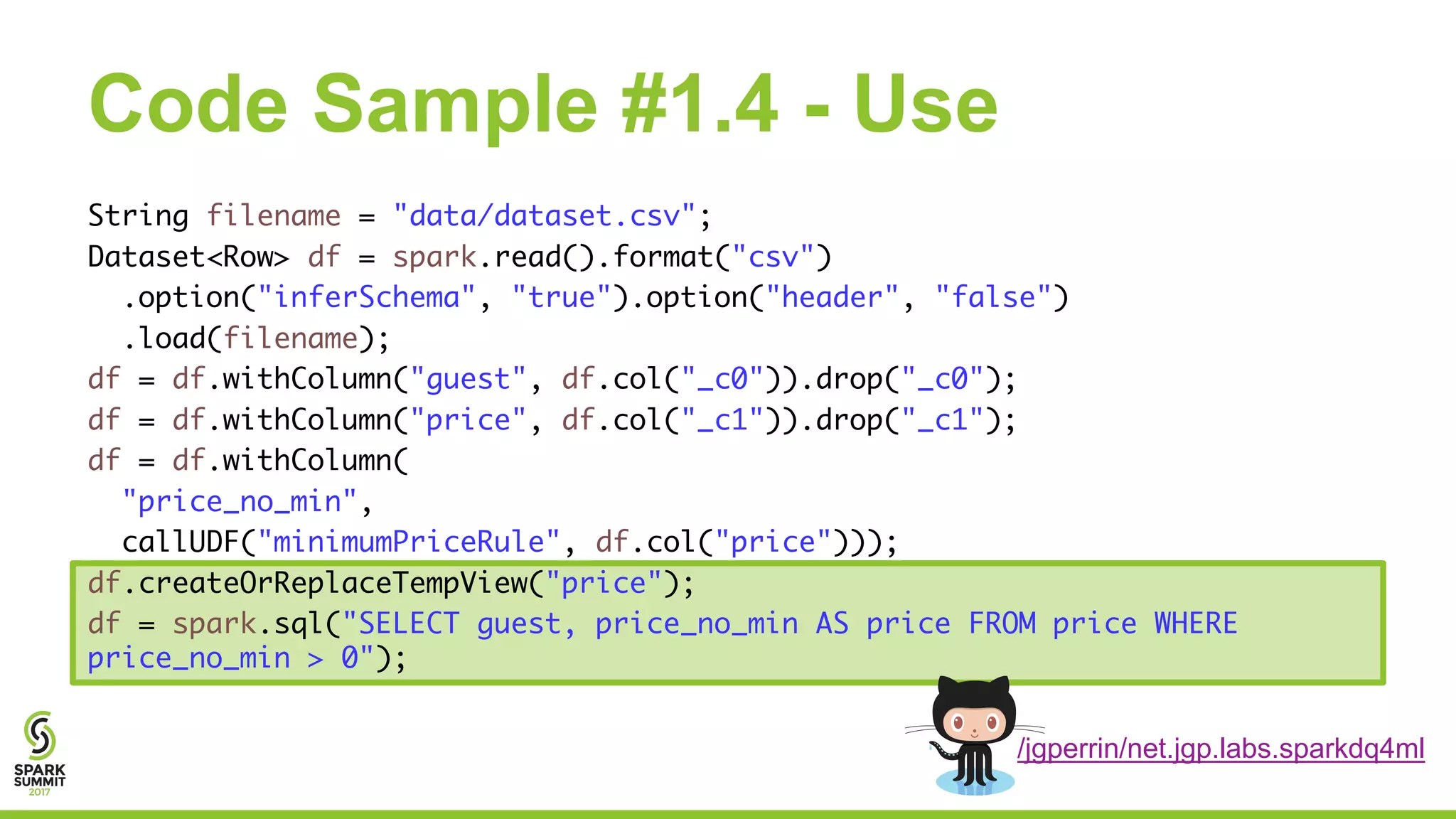 Code Sample #1.4 - Use

String filename = "data/dataset.csv";
Dataset<Row> df = spark.read().format("csv")
  .option("inferSchema", "true").option("header", "false")
  .load(filename);
df = df.withColumn("guest", df.col("_c0")).drop("_c0");
df = df.withColumn("price", df.col("_c1")).drop("_c1");
df = df.withColumn(
  "price_no_min",
  callUDF("minimumPriceRule", df.col("price")));
df.createOrReplaceTempView("price");
df = spark.sql("SELECT guest, price_no_min AS price FROM price WHERE price_no_min > 0");

SPARK SUMMIT 2017

/jgperrin/net.jgp.labs.sparkdq4ml